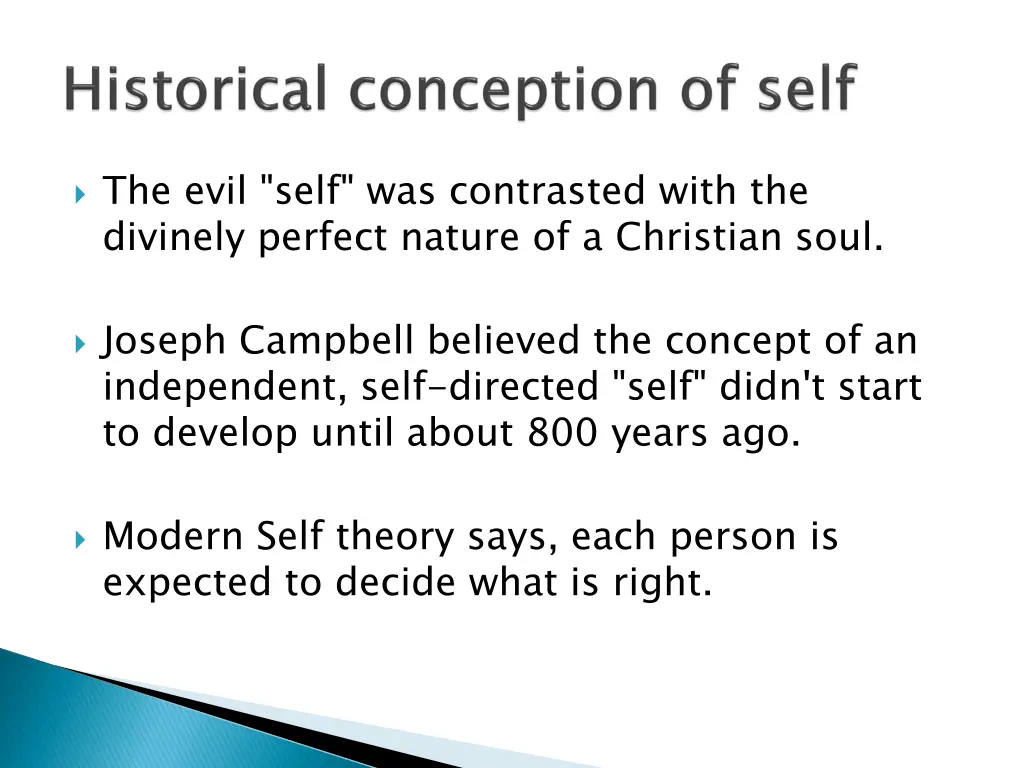 Historical conception of self

The evil "self" was contrasted with the divinely perfect nature of a Christian soul.

Joseph Campbell believed the concept of an independent, self-directed "self" didn't start to develop until about 800 years ago.

Modern Self theory says, each person is expected to decide what is right.